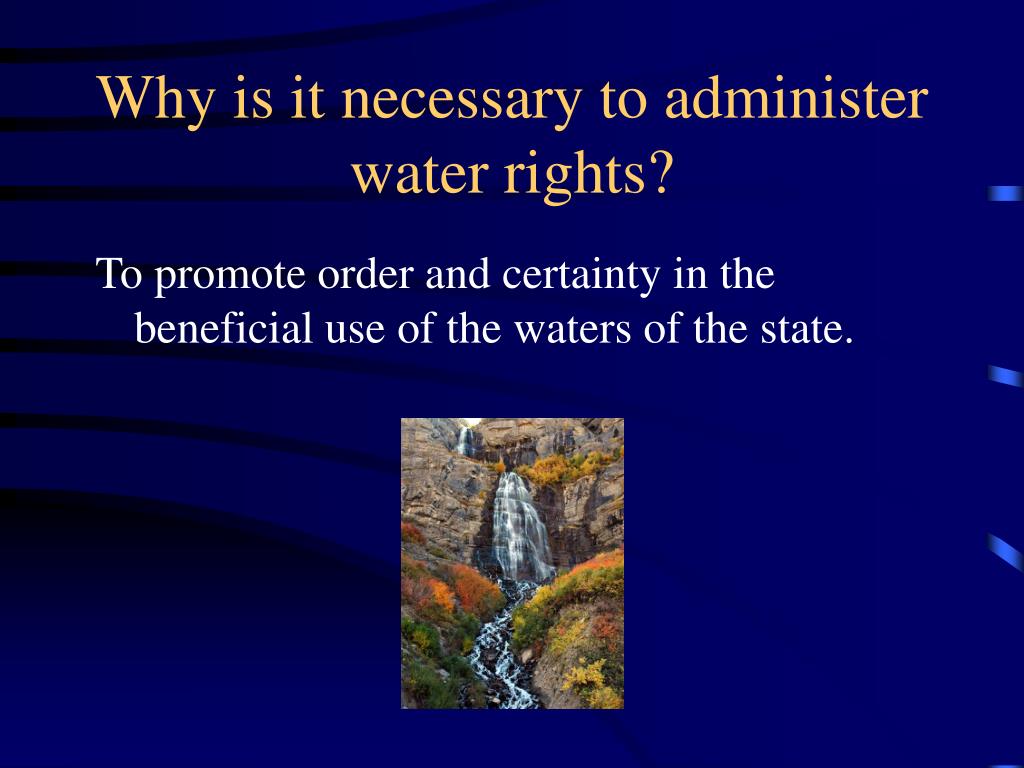 Why is it necessary to administer water rights?

To promote order and certainty in the beneficial use of the waters of the state.